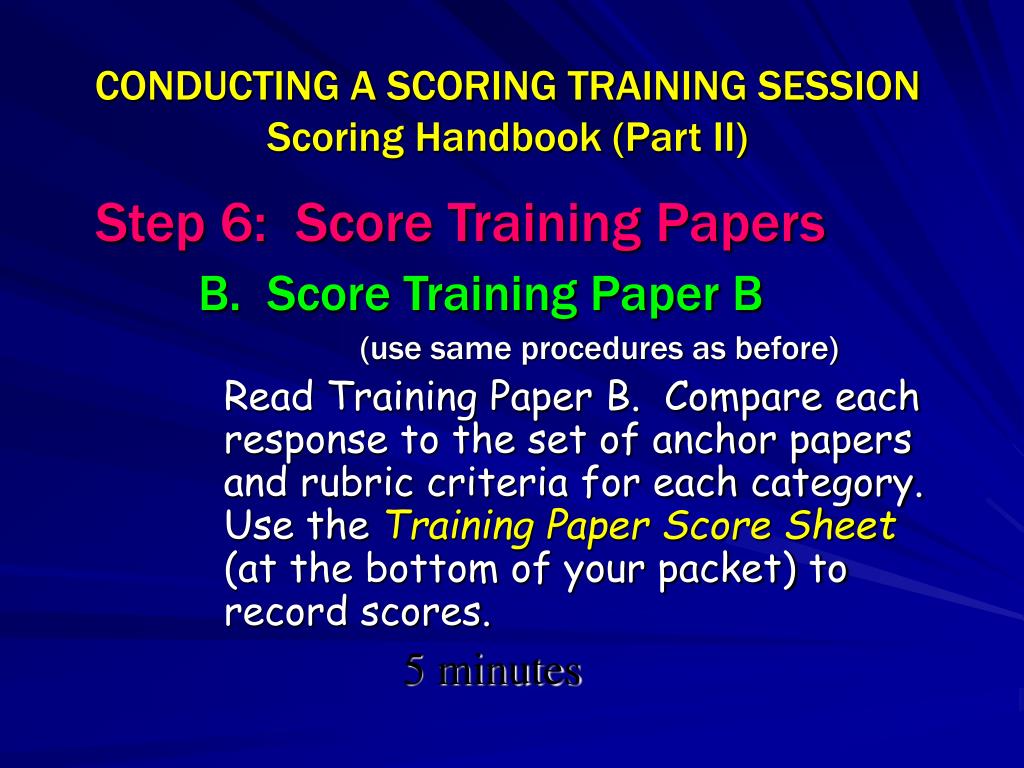 CONDUCTING A SCORING TRAINING SESSION
Scoring Handbook (Part II)

Step 6: Score Training Papers

B. Score Training Paper B

(use same procedures as before)

Read Training Paper B. Compare each response to the set of anchor papers and rubric criteria for each category. Use the Training Paper Score Sheet (at the bottom of your packet) to record scores.

5 minutes